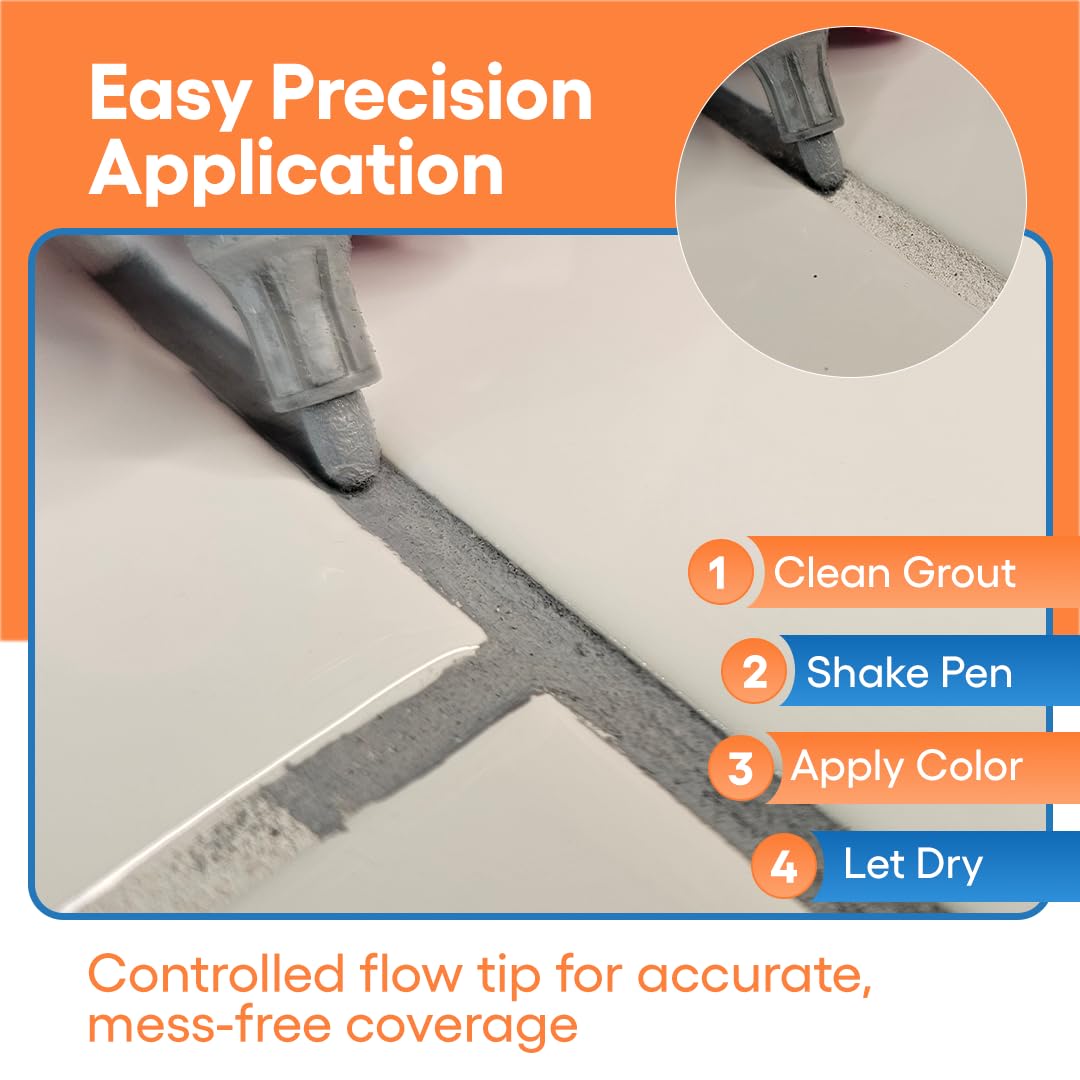 Easy Precision Application

1 Clean Grout

2 Shake Pen

3 Apply Color

4 Let Dry

Controlled flow tip for accurate, mess-free coverage